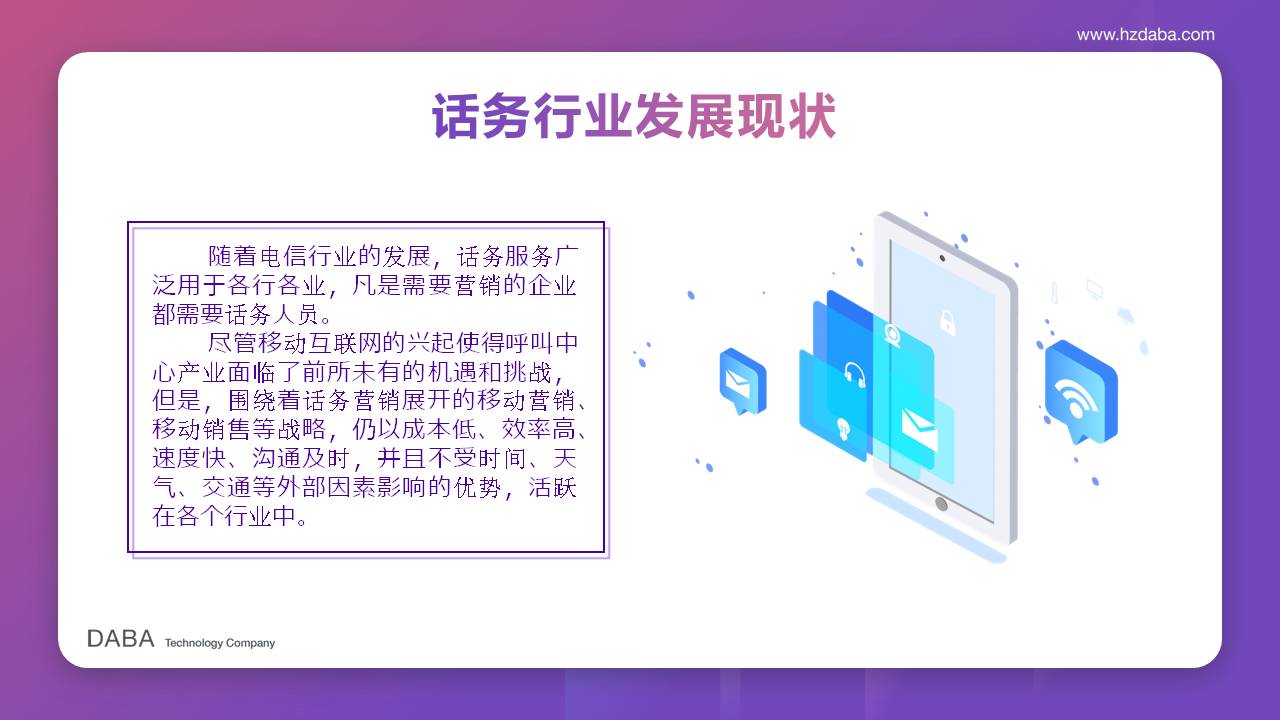 www.hzdaba.com

话务行业发展现状

随着电信行业的发展，话务服务广泛用于各行各业，凡是需要营销的企业都需要话务人员。

尽管移动互联网的兴起使得呼叫中心产业面临了前所未有的机遇和挑战，但是，围绕着话务营销展开的移动营销、移动销售等战略，仍以成本低、效率高、速度快、沟通及时，并且不受时间、天气、交通等外部因素影响的优势，活跃在各个行业中。

DABA Technology Company